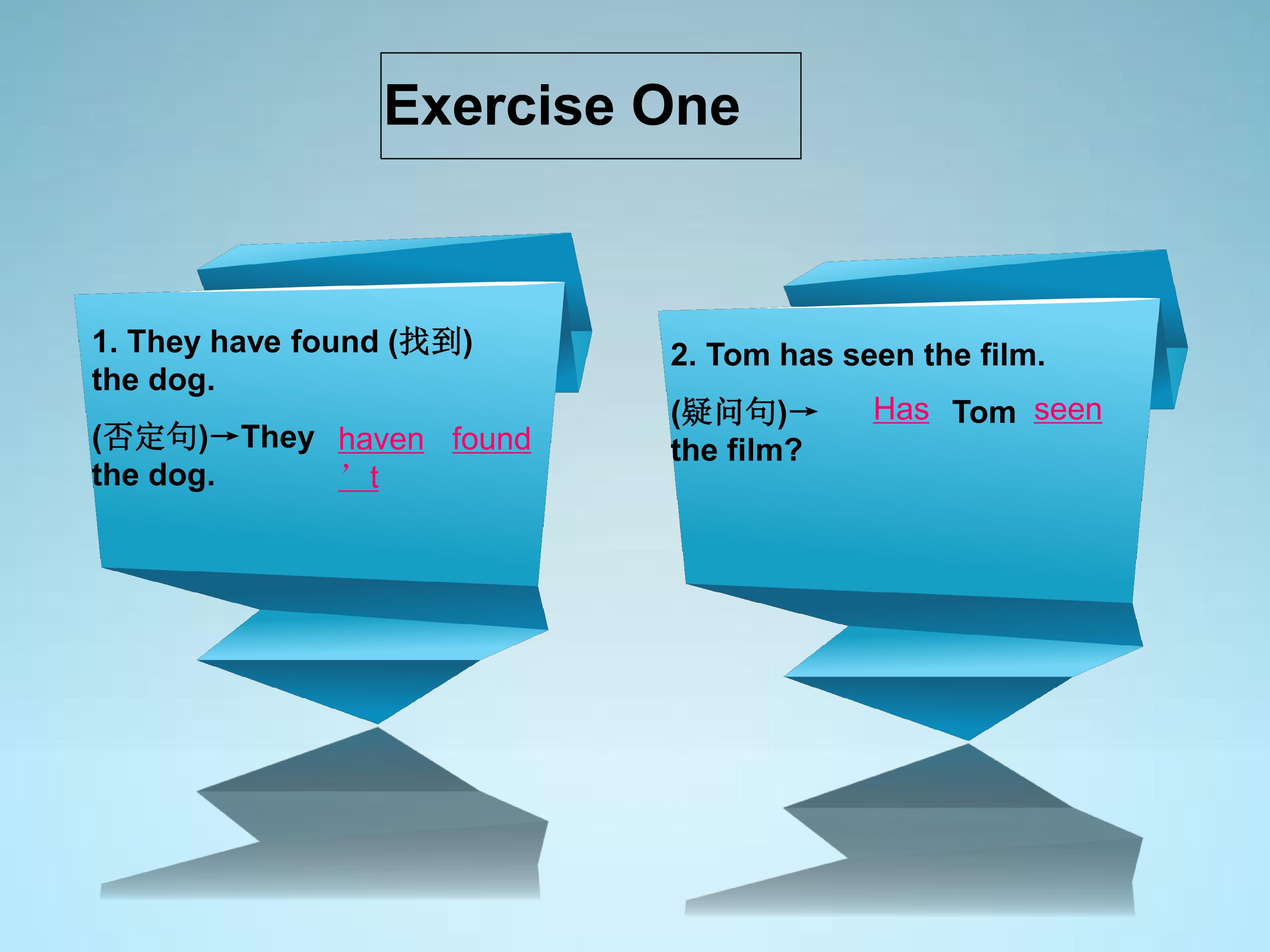 Exercise One

1. They have found (找到) the dog.

(否定句)→They haven’t found the dog.

2. Tom has seen the film.

(疑问句)→ Has Tom seen the film?